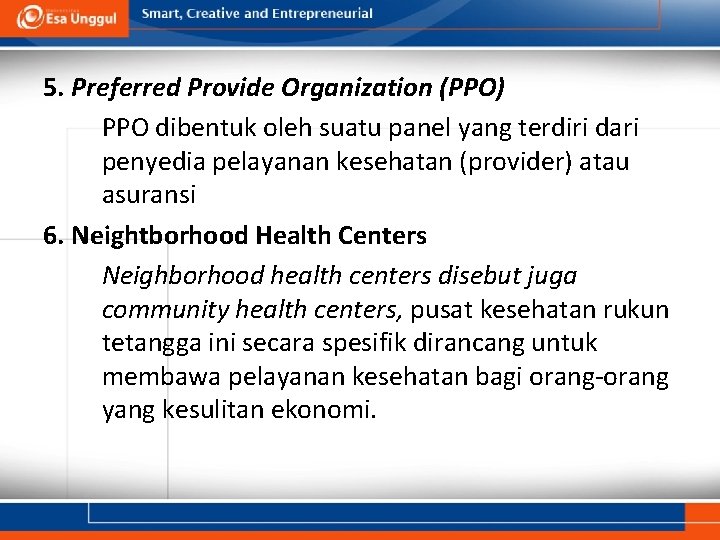 Esa Unggul

Smart, Creative and Entrepreneurial

5. Preferred Provide Organization (PPO)

PPO dibentuk oleh suatu panel yang terdiri dari penyedia pelayanan kesehatan (provider) atau asuransi

6. Neightborhood Health Centers

Neighborhood health centers disebut juga community health centers, pusat kesehatan rukun tetangga ini secara spesifik dirancang untuk membawa pelayanan kesehatan bagi orang-orang yang kesulitan ekonomi.